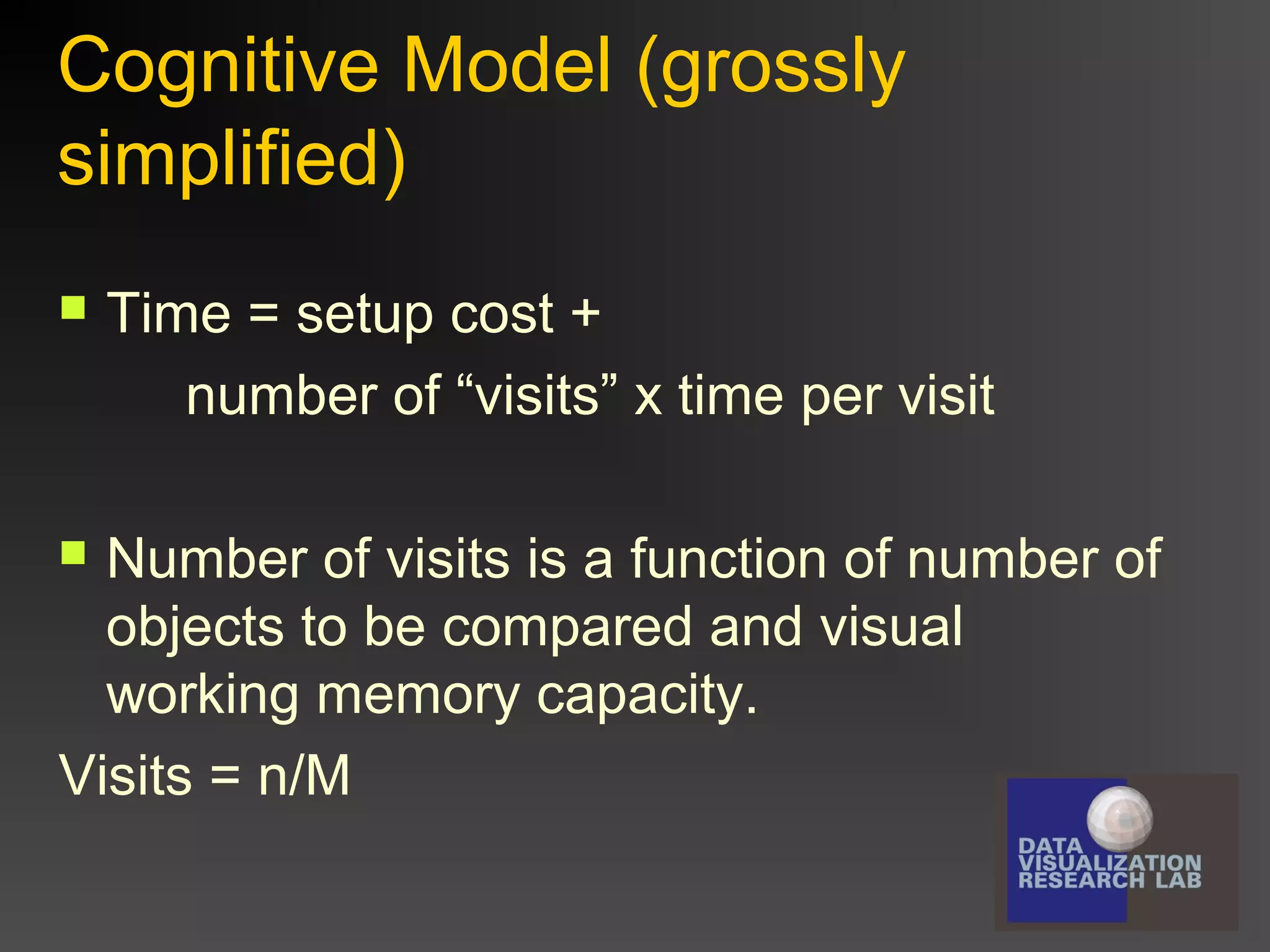 Cognitive Model (grossly simplified)

Time = setup cost +

number of “visits” x time per visit

Number of visits is a function of number of objects to be compared and visual working memory capacity.

Visits = n/M

DATA VISUALIZATION RESEARCH LAB